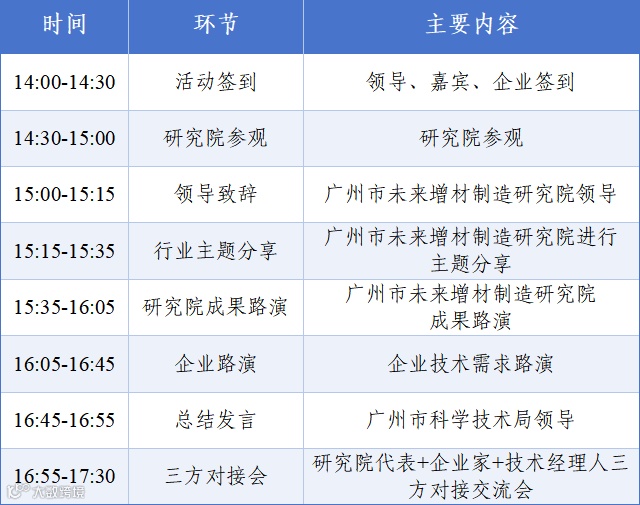 | 时间 | 环节 | 主要内容 |
|---|---|---|
| 14:00-14:30 | 活动签到 | 领导、嘉宾、企业签到 |
| 14:30-15:00 | 研究院参观 | 研究院参观 |
| 15:00-15:15 | 领导致辞 | 广州市未来增材制造研究院领导 |
| 15:15-15:35 | 行业主题分享 | 广州市未来增材制造研究院进行主题分享 |
| 15:35-16:05 | 研究院成果路演 | 广州市未来增材制造研究院成果路演 |
| 16:05-16:45 | 企业路演 | 企业技术需求路演 |
| 16:45-16:55 | 总结发言 | 广州市科学技术局领导 |
| 16:55-17:30 | 三方对接会 | 研究院代表+企业家+技术经理人三方对接交流会 |

大数跨境